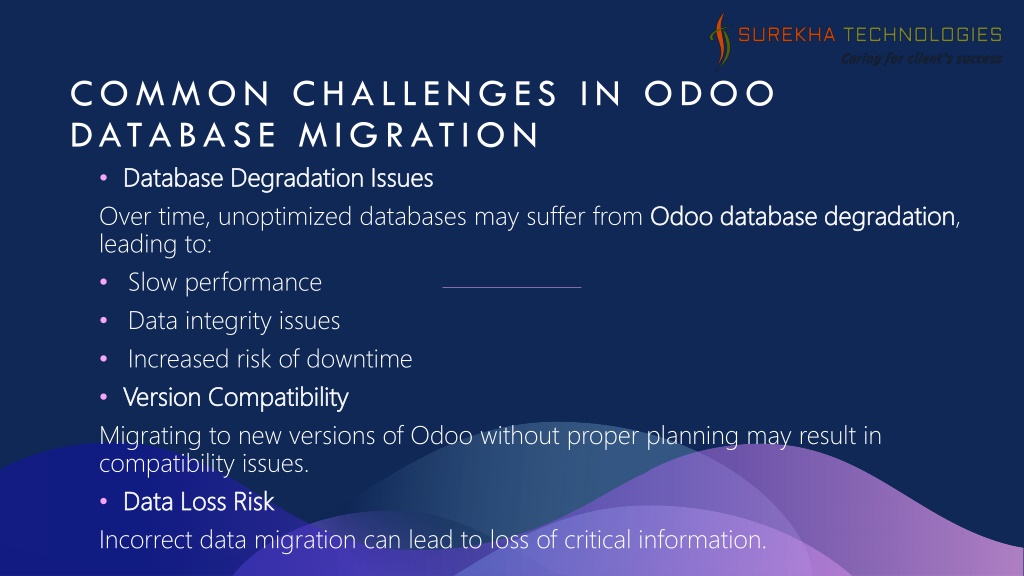 SUREKHA TECHNOLOGIES
Caring for client's success

COMMON CHALLENGES IN ODOO DATABASE MIGRATION

• Database Degradation Issues

Over time, unoptimized databases may suffer from Odoo database degradation, leading to:

• Slow performance
• Data integrity issues
• Increased risk of downtime

• Version Compatibility

Migrating to new versions of Odoo without proper planning may result in compatibility issues.

• Data Loss Risk

Incorrect data migration can lead to loss of critical information.